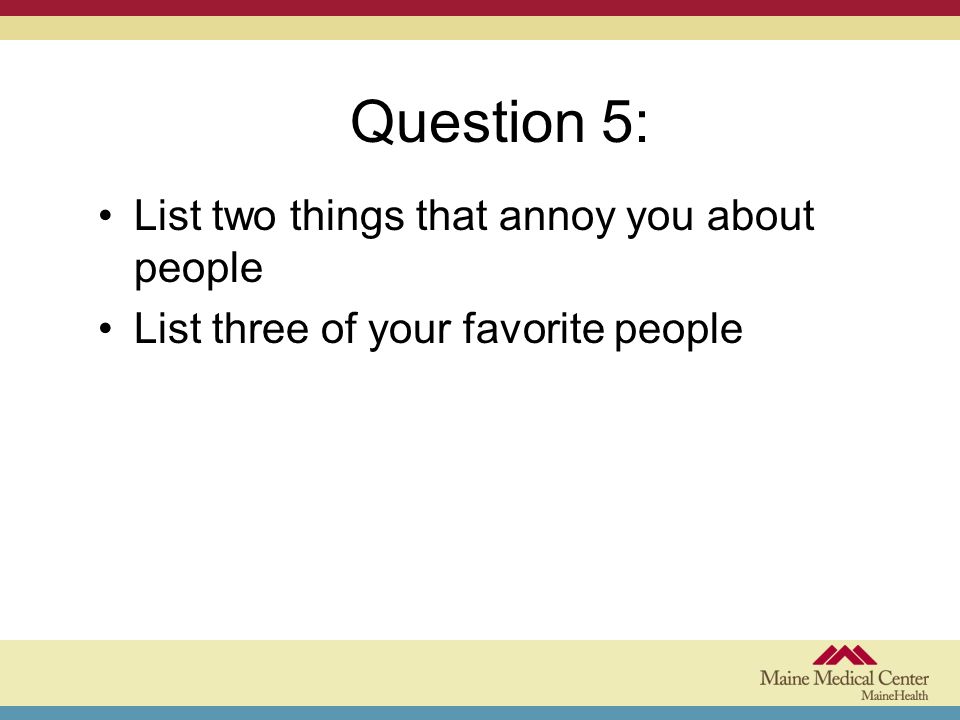 Question 5:

• List two things that annoy you about people

• List three of your favorite people

Maine Medical Center
MaineHealth